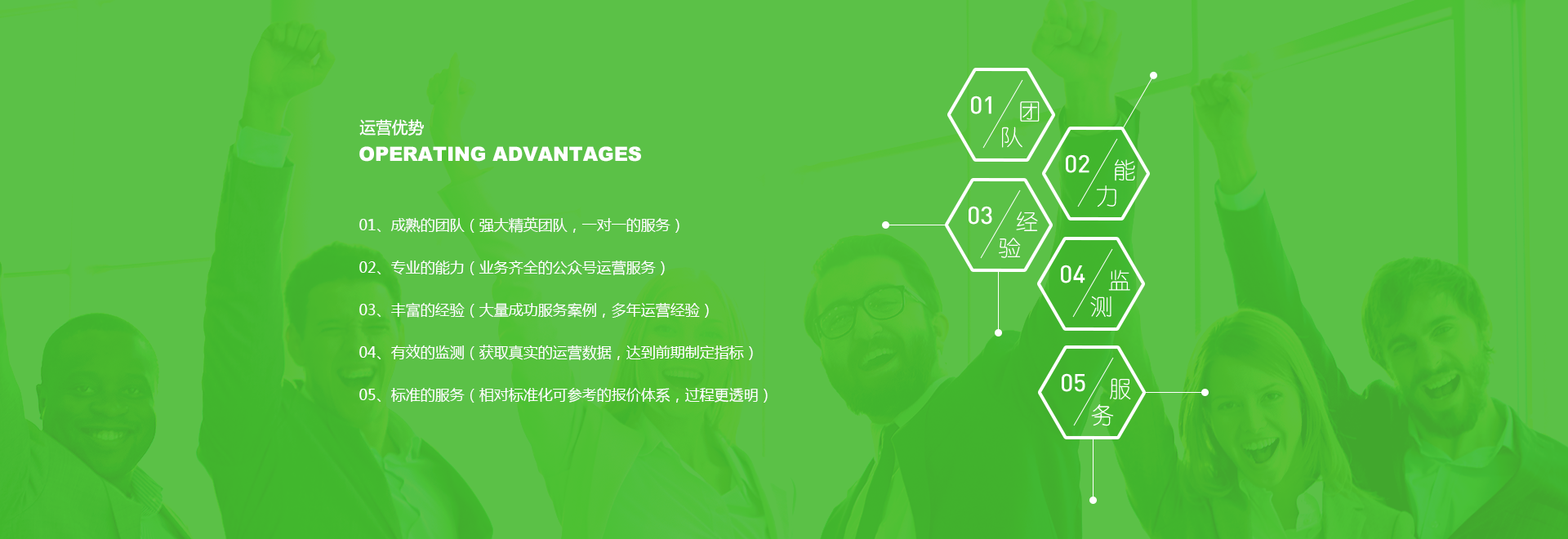 运营优势
OPERATING ADVANTAGES

01、成熟的团队（强大精英团队，一对一的服务）

02、专业的能力（业务齐全的公众号运营服务）

03、丰富的经验（大量成功服务案例，多年运营经验）

04、有效的监测（获取真实的运营数据，达到前期制定指标）

05、标准的服务（相对标准化可参考的报价体系，过程更透明）

01 团队
02 能力
03 经验
04 监测
05 服务